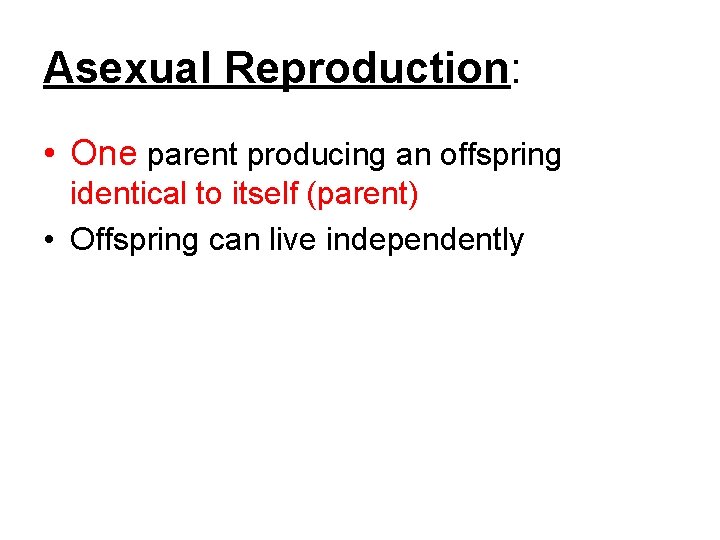 Asexual Reproduction:

• One parent producing an offspring identical to itself (parent)
• Offspring can live independently